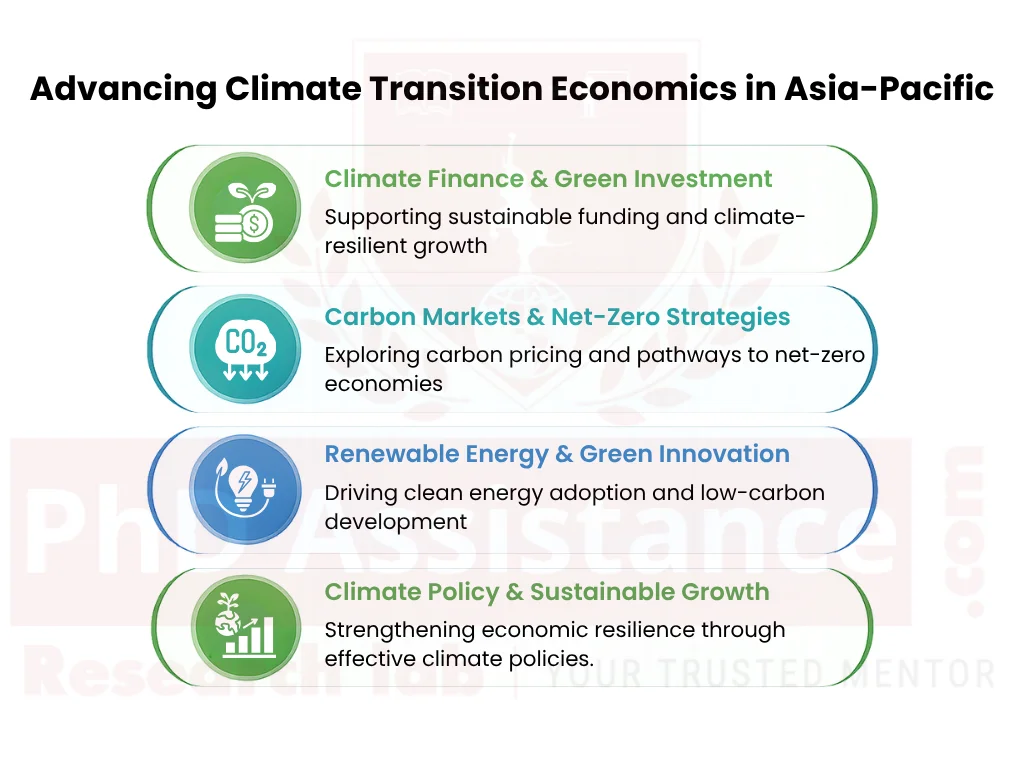 Advancing Climate Transition Economics in Asia-Pacific

Climate Finance & Green Investment
Supporting sustainable funding and climate-resilient growth

$CO_2$

Carbon Markets & Net-Zero Strategies
Exploring carbon pricing and pathways to net-zero economies

Renewable Energy & Green Innovation
Driving clean energy adoption and low-carbon development

Climate Policy & Sustainable Growth
Strengthening economic resilience through effective climate policies.

PhD Assistance .com
Research lab | YOUR TRUSTED MENTOR